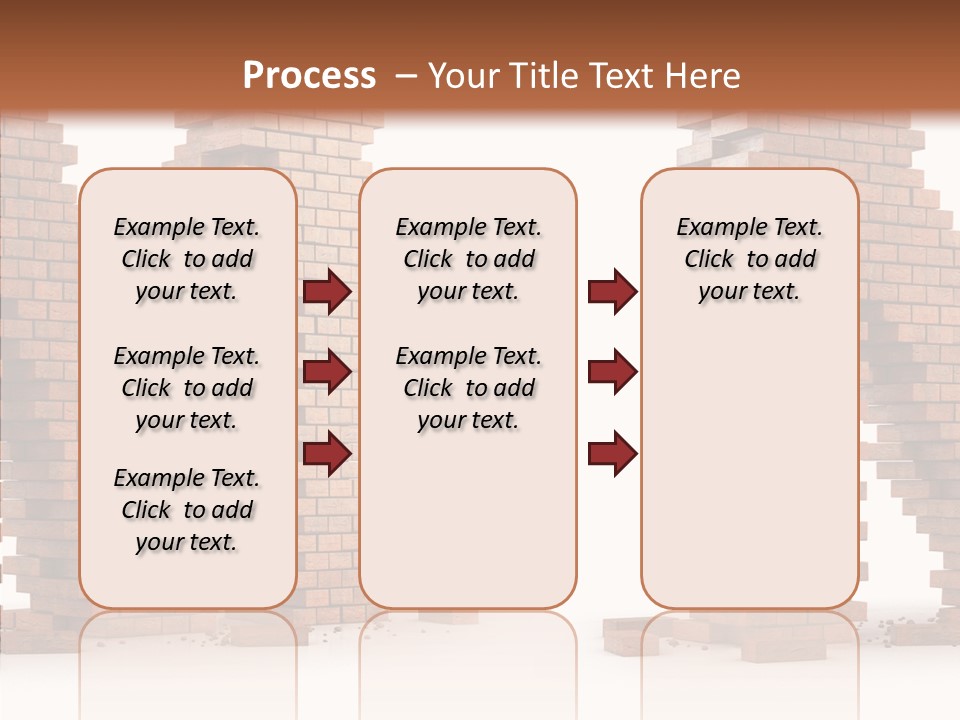 Process – Your Title Text Here

Example Text. Click to add your text.

Example Text. Click to add your text.

Example Text. Click to add your text.

Example Text. Click to add your text.

Example Text. Click to add your text.

Example Text. Click to add your text.